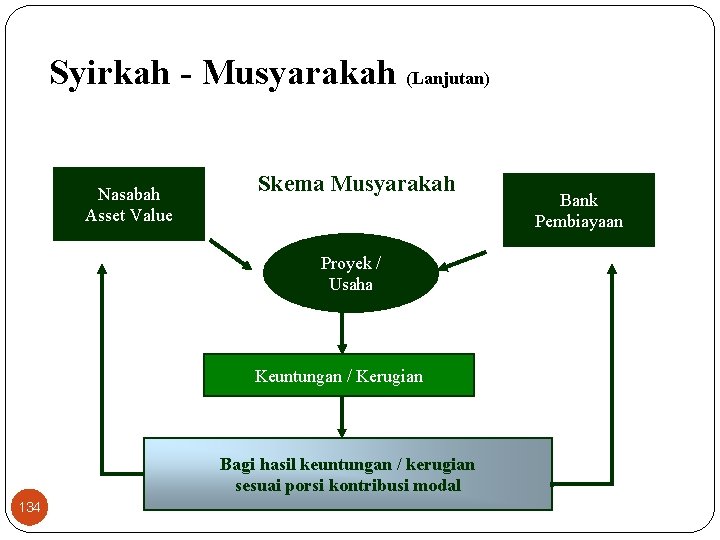 Syirkah - Musyarakah (Lanjutan)

Skema Musyarakah

Nasabah
Asset Value

Bank
Pembiayaan

Proyek /
Usaha

Keuntungan / Kerugian

Bagi hasil keuntungan / kerugian
sesuai porsi kontribusi modal

134